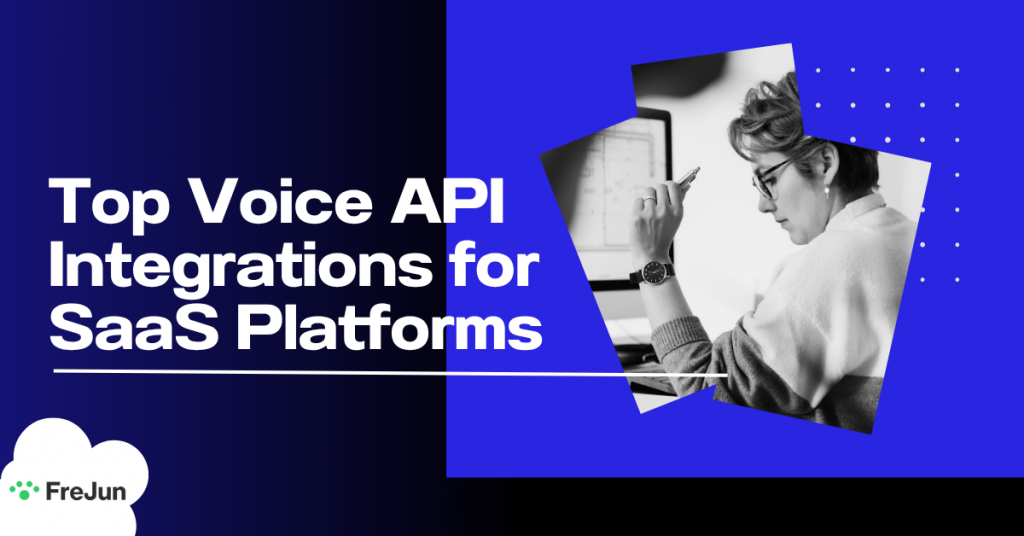 Top Voice API Integrations for SaaS Platforms

FreJun